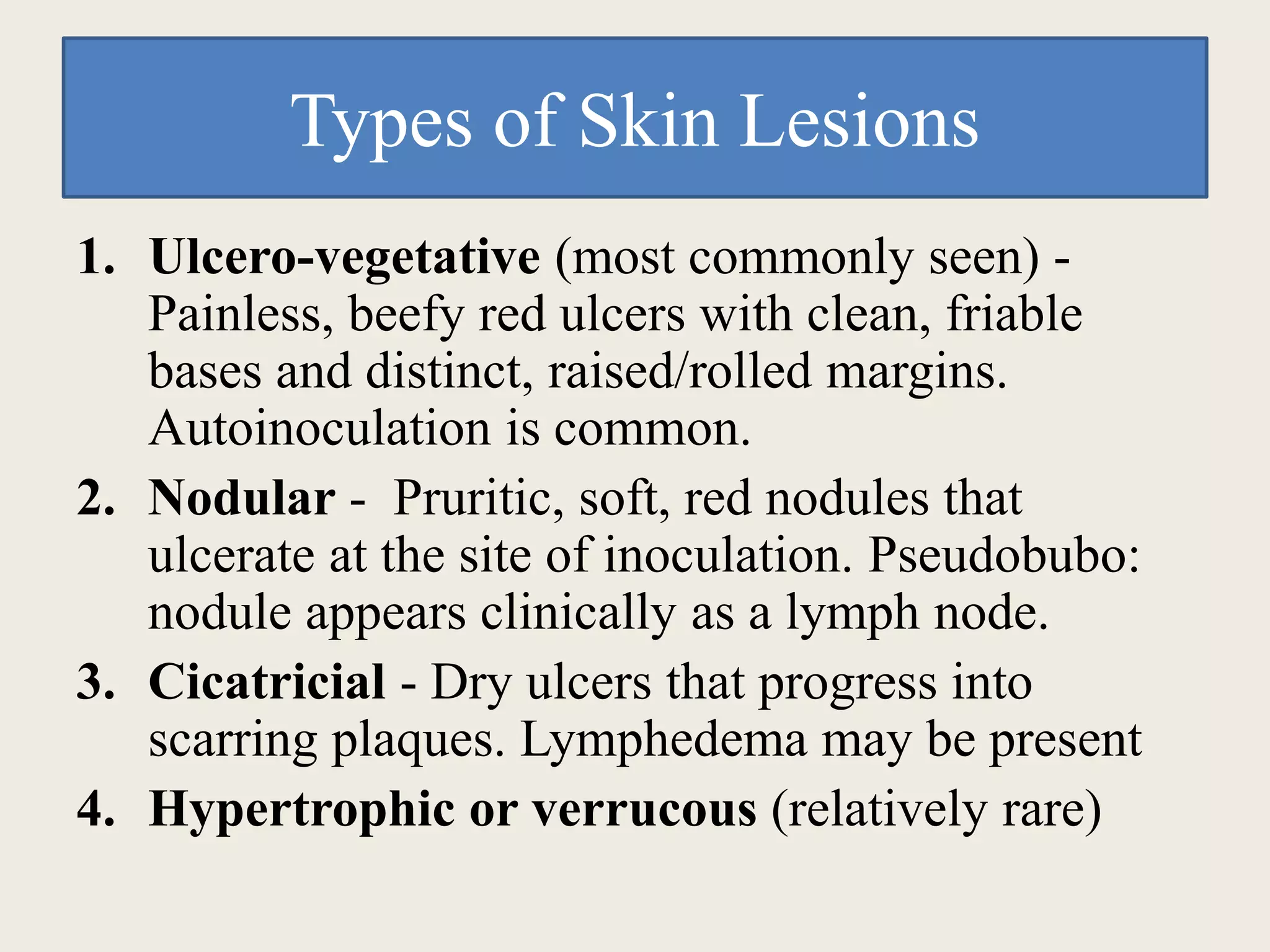 Types of Skin Lesions

1. Ulcero-vegetative (most commonly seen) - Painless, beefy red ulcers with clean, friable bases and distinct, raised/rolled margins. Autoinoculation is common.

2. Nodular - Pruritic, soft, red nodules that ulcerate at the site of inoculation. Pseudobubo: nodule appears clinically as a lymph node.

3. Cicatricial - Dry ulcers that progress into scarring plaques. Lymphedema may be present

4. Hypertrophic or verrucous (relatively rare)